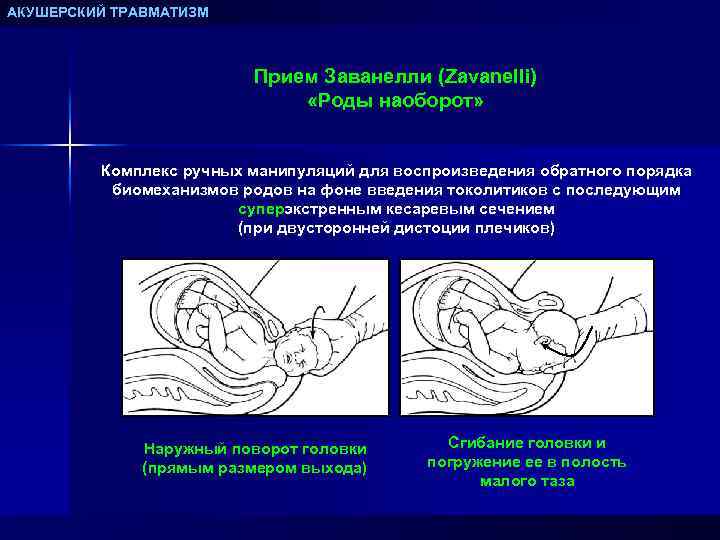 АКУШЕРСКИЙ ТРАВМАТИЗМ

Прием Заванелли (Zavanelli)
«Роды наоборот»

Комплекс ручных манипуляций для воспроизведения обратного порядка биомеханизмов родов на фоне введения токолитиков с последующим суперэкстренным кесаревым сечением
(при двусторонней дистоции плечиков)

Наружный поворот головки
(прямым размером выхода)

Сгибание головки и погружение ее в полость малого таза